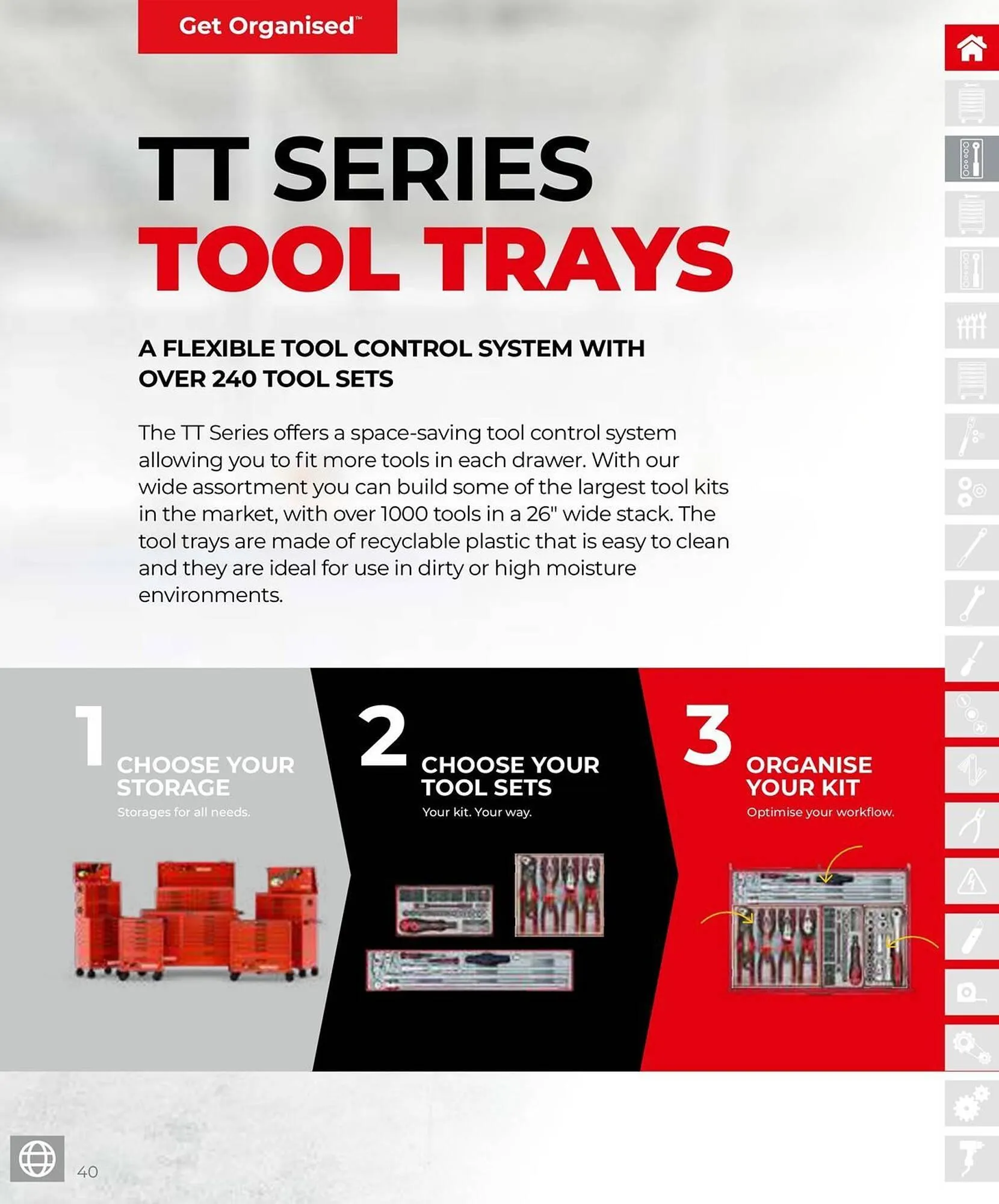 Get Organised™

TT SERIES
TOOL TRAYS

A FLEXIBLE TOOL CONTROL SYSTEM WITH OVER 240 TOOL SETS

The TT Series offers a space-saving tool control system allowing you to fit more tools in each drawer. With our wide assortment you can build some of the largest tool kits in the market, with over 1000 tools in a 26" wide stack. The tool trays are made of recyclable plastic that is easy to clean and they are ideal for use in dirty or high moisture environments.

1 CHOOSE YOUR STORAGE
Storages for all needs.

2 CHOOSE YOUR TOOL SETS
Your kit. Your way.

3 ORGANISE YOUR KIT
Optimise your workflow.

40